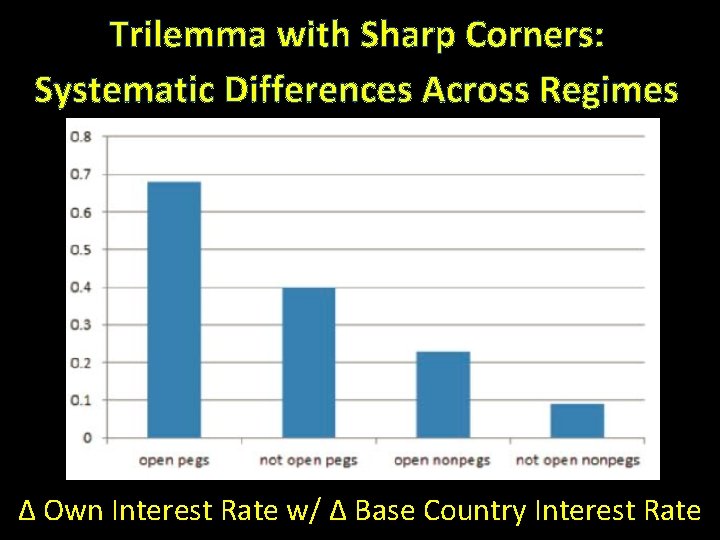 Trilemma with Sharp Corners:
Systematic Differences Across Regimes

0.8
0.7
0.6
0.5
0.4
0.3
0.2
0.1
0

open pegs
not open pegs
open nonpegs
not open nonpegs

Δ Own Interest Rate w/ Δ Base Country Interest Rate